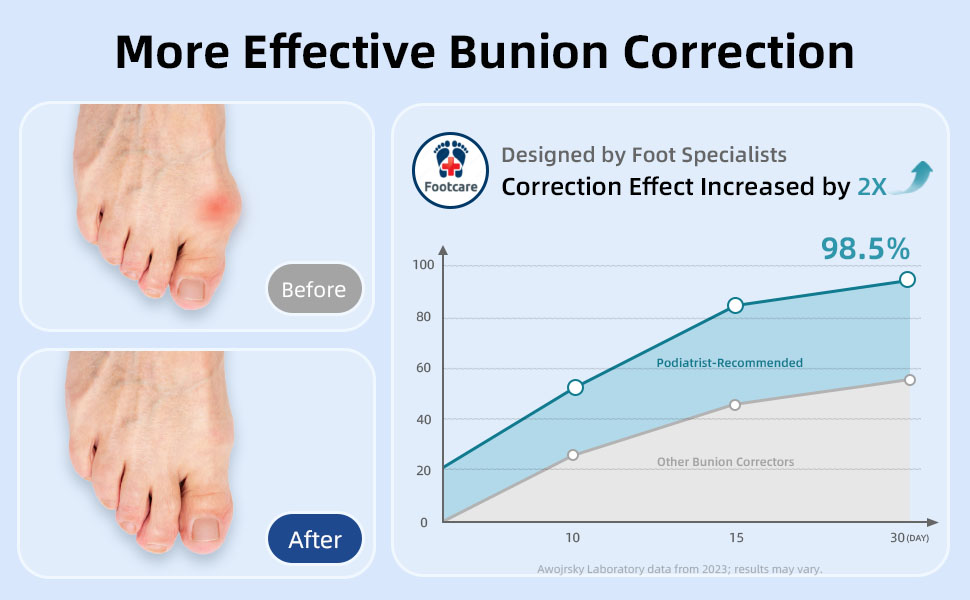 More Effective Bunion Correction

Before

After

Footcare

Designed by Foot Specialists

Correction Effect Increased by 2X

98.5%

100
80
60
40
20
0

Podiatrist-Recommended

Other Bunion Correctors

10
15
30 (DAY)

Awojrsky Laboratory data from 2023; results may vary.